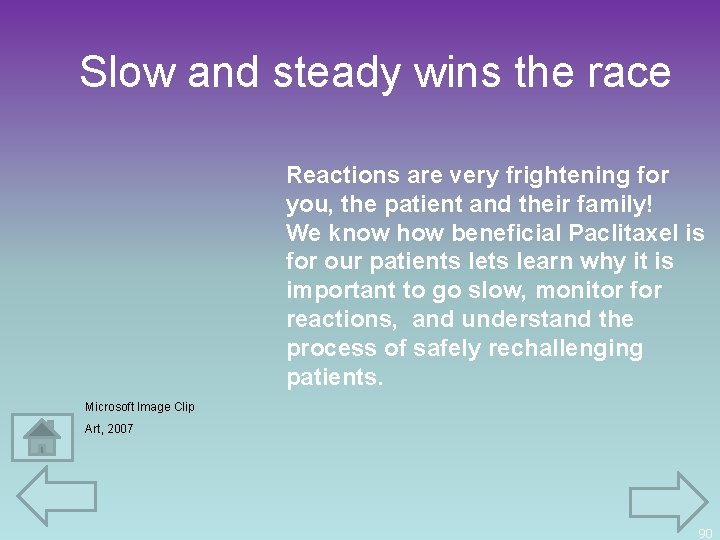 Slow and steady wins the race

Reactions are very frightening for you, the patient and their family! We know how beneficial Paclitaxel is for our patients lets learn why it is important to go slow, monitor for reactions, and understand the process of safely rechallenging patients.

Microsoft Image Clip Art, 2007

90